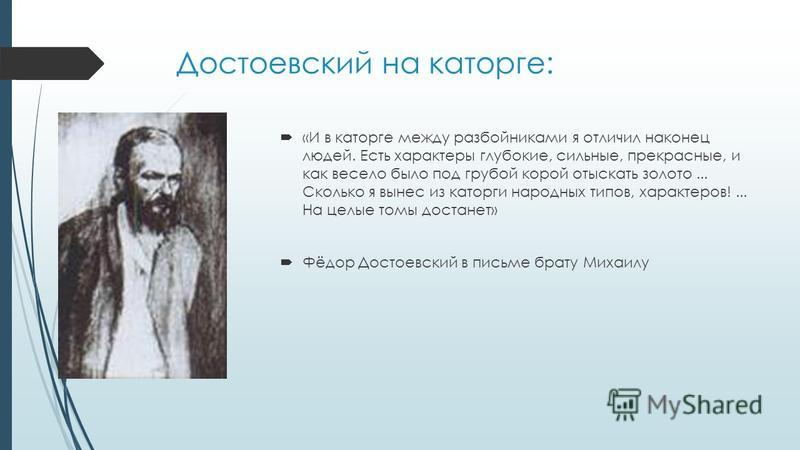 Достоевский на каторге:

«И в каторге между разбойниками я отличил наконец людей. Есть характеры глубокие, сильные, прекрасные, и как весело было под грубой корой отыскать золото ... Сколько я вынес из каторги народных типов, характеров! ... На целые томы достанет»

Фёдор Достоевский в письме брату Михаилу

MyShared